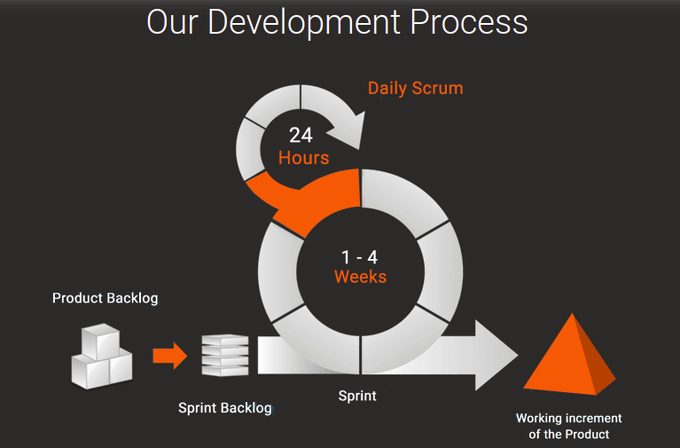 Our Development Process

Daily Scrum

24
Hours

1 - 4
Weeks

Product Backlog

Sprint Backlog

Sprint

Working increment of the Product